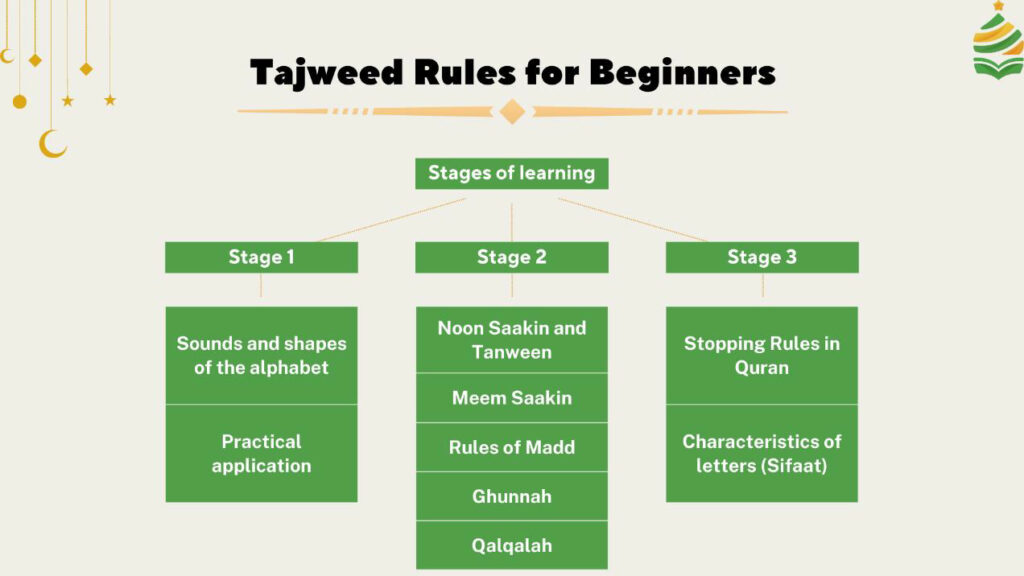 Tajweed Rules for Beginners

Stages of learning

Stage 1

Sounds and shapes of the alphabet

Practical application

Stage 2

Noon Saakin and Tanween

Meem Saakin

Rules of Madd

Ghunnah

Qalqalah

Stage 3

Stopping Rules in Quran

Characteristics of letters (Sifaat)